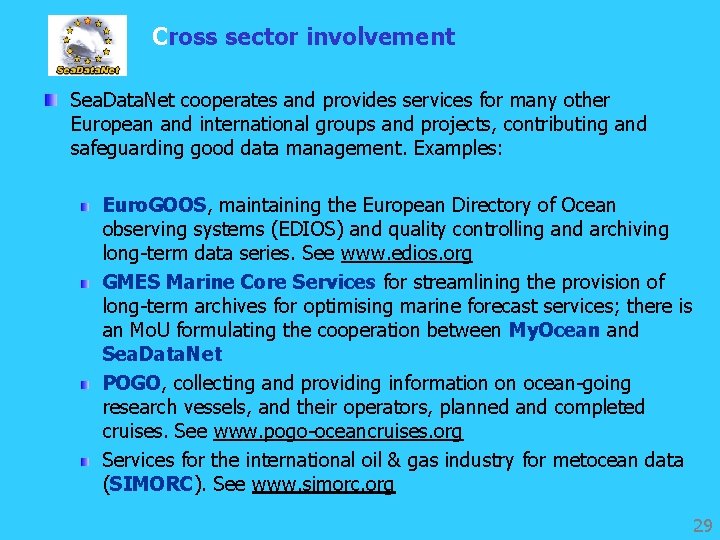 SeaDataNet

Cross sector involvement

SeaDataNet cooperates and provides services for many other European and international groups and projects, contributing and safeguarding good data management. Examples:

EuroGOOS, maintaining the European Directory of Ocean observing systems (EDIOS) and quality controlling and archiving long-term data series. See www.edios.org

GMES Marine Core Services for streamlining the provision of long-term archives for optimising marine forecast services; there is an MoU formulating the cooperation between MyOcean and SeaDataNet

POGO, collecting and providing information on ocean-going research vessels, and their operators, planned and completed cruises. See www.pogo-oceancruises.org

Services for the international oil & gas industry for metocean data (SIMORC). See www.simorc.org

29